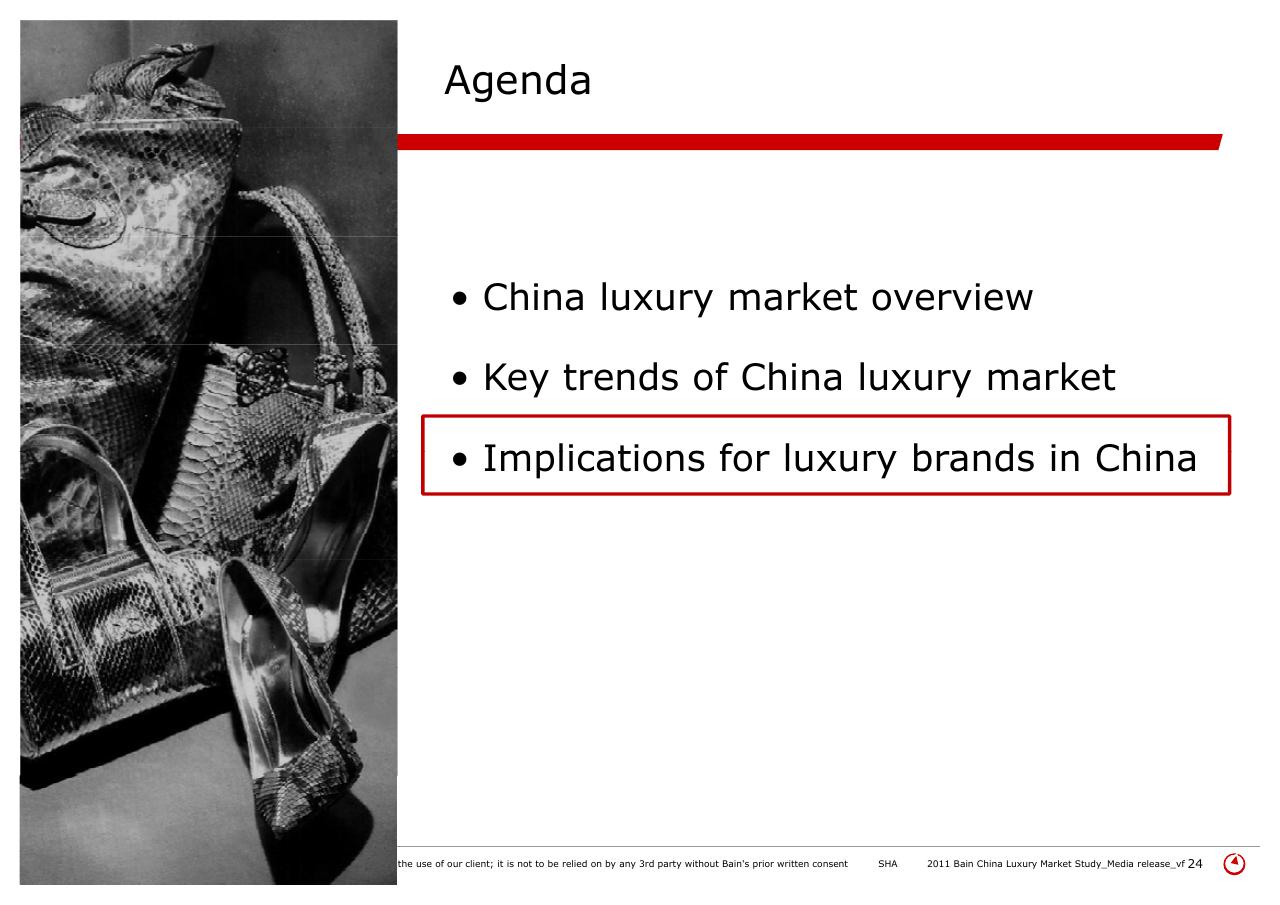 Agenda

• China luxury market overview

• Key trends of China luxury market

• Implications for luxury brands in China

the use of our client; it is not to be relied on by any 3rd party without Bain's prior written consent SHA 2011 Bain China Luxury Market Study_Media release_vf 24